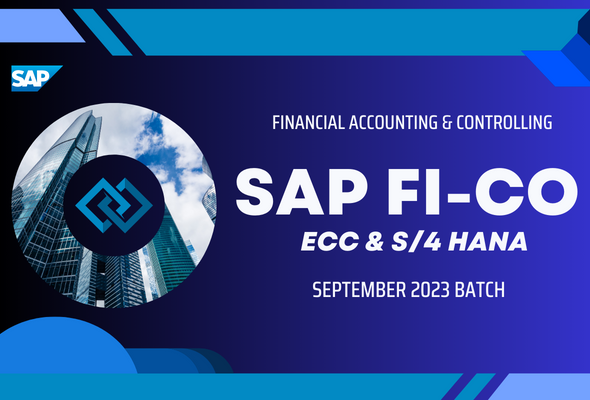 SAP

FINANCIAL ACCOUNTING & CONTROLLING

SAP FI-CO

ECC & S/4 HANA

SEPTEMBER 2023 BATCH